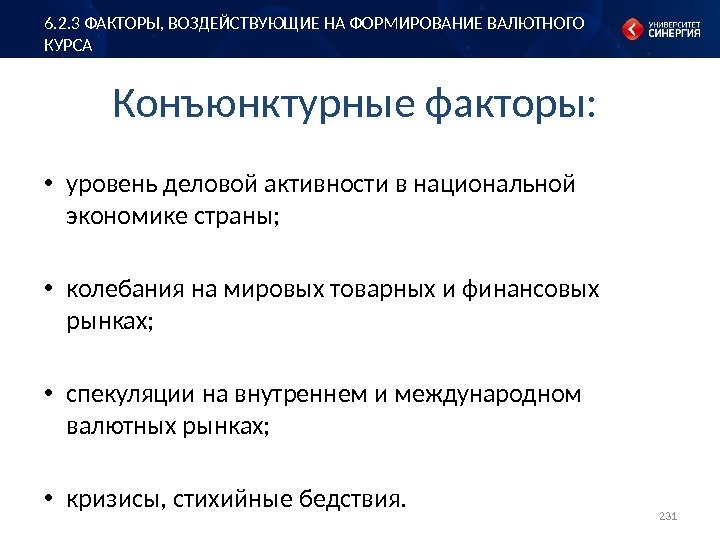 6.2.3 ФАКТОРЫ, ВОЗДЕЙСТВУЮЩИЕ НА ФОРМИРОВАНИЕ ВАЛЮТНОГО КУРСА

УНИВЕРСИТЕТ СИНЕРГИЯ

Конъюнктурные факторы:

• уровень деловой активности в национальной экономике страны;

• колебания на мировых товарных и финансовых рынках;

• спекуляции на внутреннем и международном валютных рынках;

• кризисы, стихийные бедствия.

231